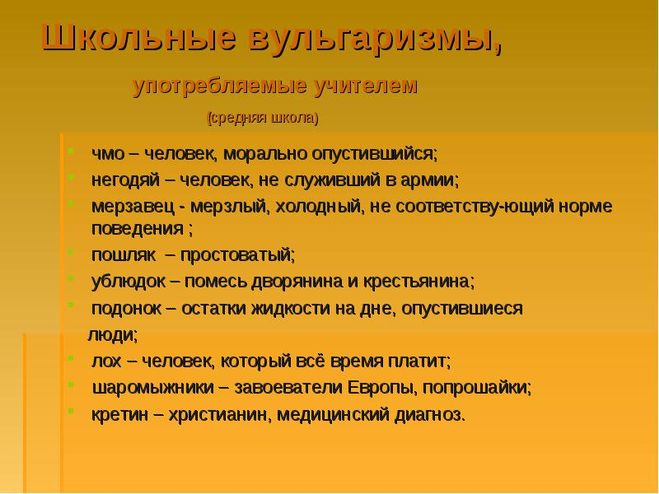 Школьные вульгаризмы,
употребляемые учителем
(средняя школа)

- чмо – человек, морально опустившийся;
- негодяй – человек, не служивший в армии;
- мерзавец - мерзлый, холодный, не соответству-ющий норме поведения ;
- пошляк – простоватый;
- ублюдок – помесь дворянина и крестьянина;
- подонок – остатки жидкости на дне, опустившиеся люди;
- лох – человек, который всё время платит;
- шаромыжники – завоеватели Европы, попрошайки;
- кретин – христианин, медицинский диагноз.